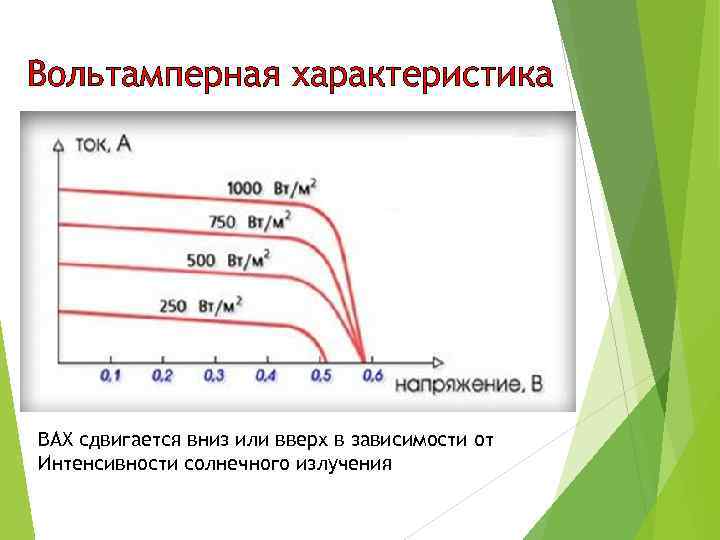 Вольтамперная характеристика

ток, А

1000 Вт/м$^2$

750 Вт/м$^2$

500 Вт/м$^2$

250 Вт/м$^2$

0,1 0,2 0,3 0,4 0,5 0,6

напряжение, В

ВАХ сдвигается вниз или вверх в зависимости от Интенсивности солнечного излучения